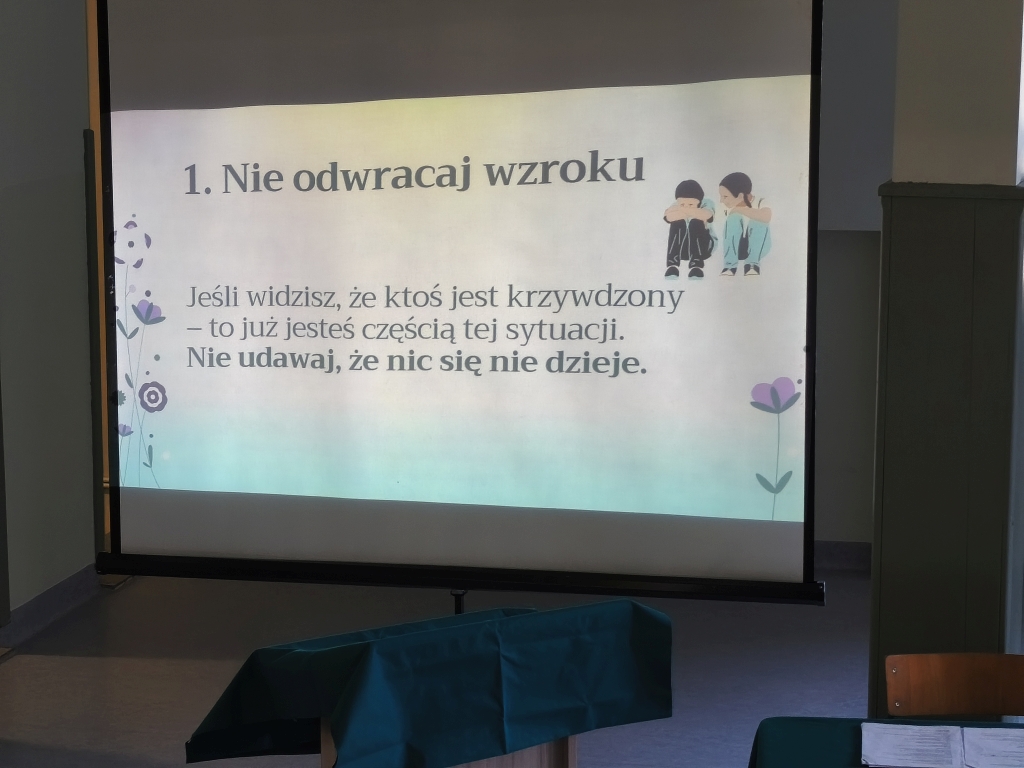 1. Nie odwracaj wzroku

Jeśli widzisz, że ktoś jest krzywdzony – to już jesteś częścią tej sytuacji. Nie udawaj, że nic się nie dzieje.